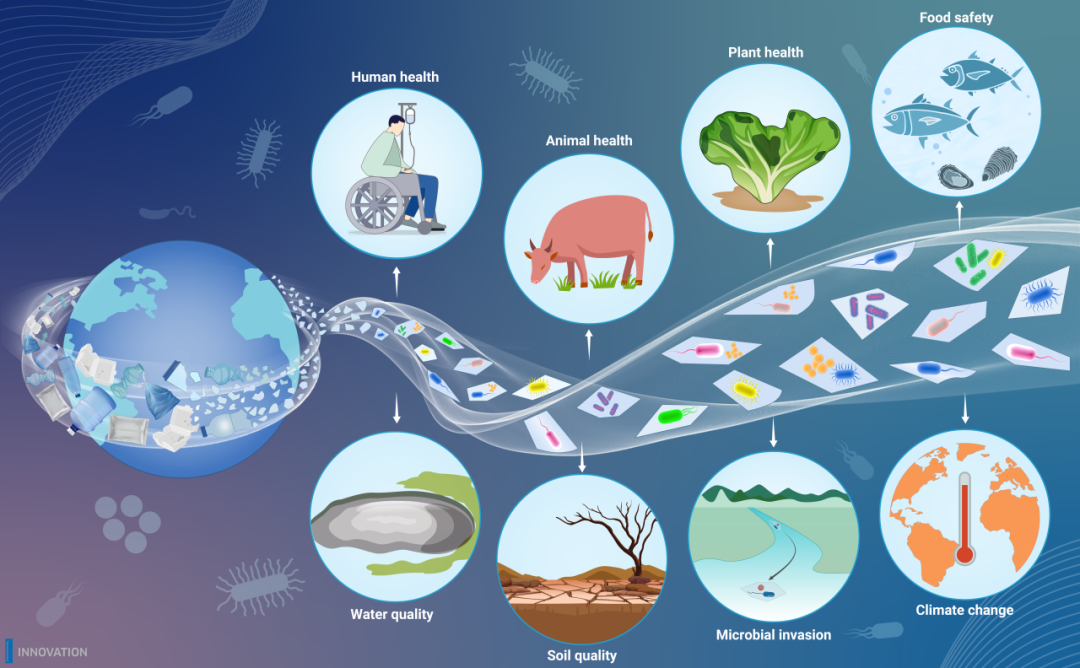 Human health

Animal health

Plant health

Food safety

Water quality

Soil quality

Microbial invasion

Climate change

INNOVATION